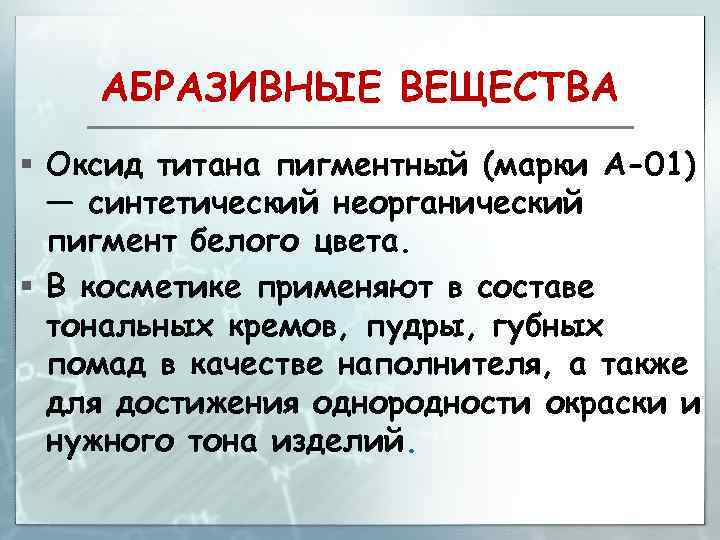 АБРАЗИВНЫЕ ВЕЩЕСТВА

▪ Оксид титана пигментный (марки А-01) — синтетический неорганический пигмент белого цвета.

▪ В косметике применяют в составе тональных кремов, пудры, губных помад в качестве наполнителя, а также для достижения однородности окраски и нужного тона изделий.